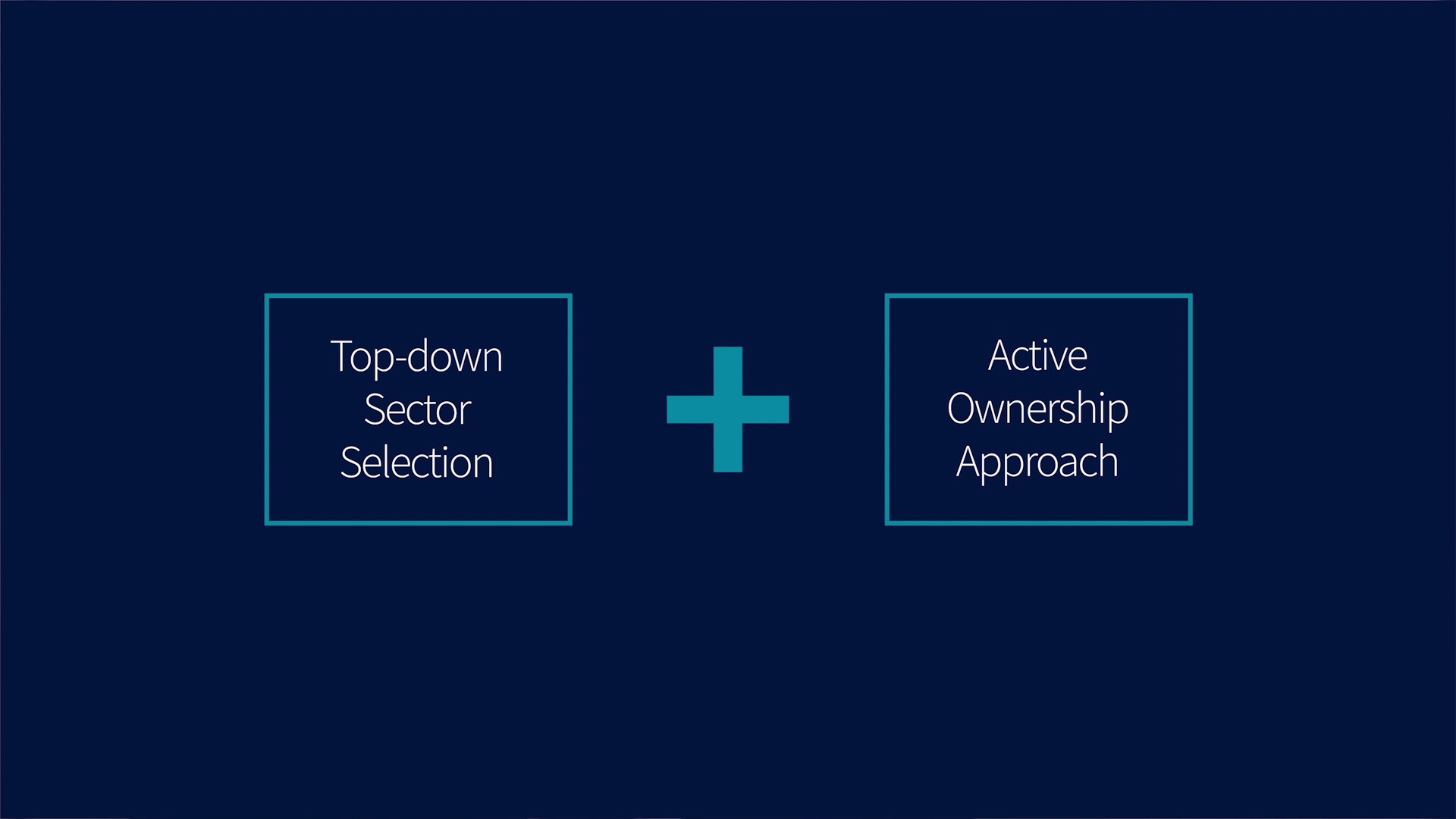 Top-down Sector Selection

+

Active Ownership Approach